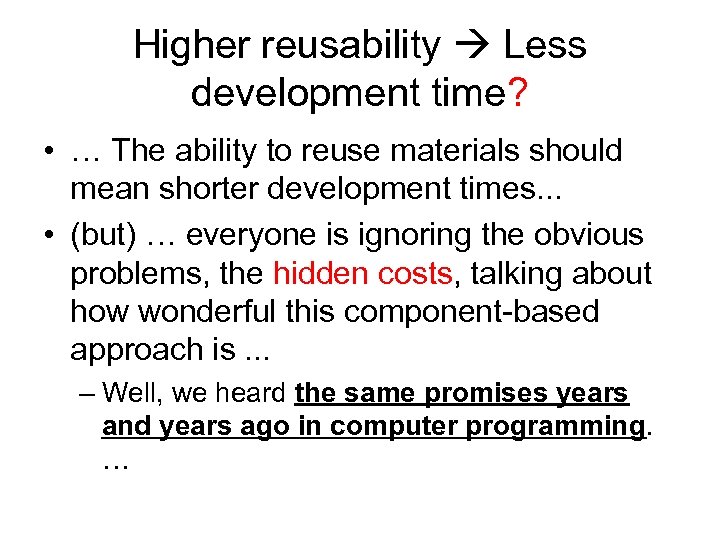 Higher reusability → Less development time?

• … The ability to reuse materials should mean shorter development times...

• (but) … everyone is ignoring the obvious problems, the hidden costs, talking about how wonderful this component-based approach is ...

– Well, we heard the same promises years and years ago in computer programming. …